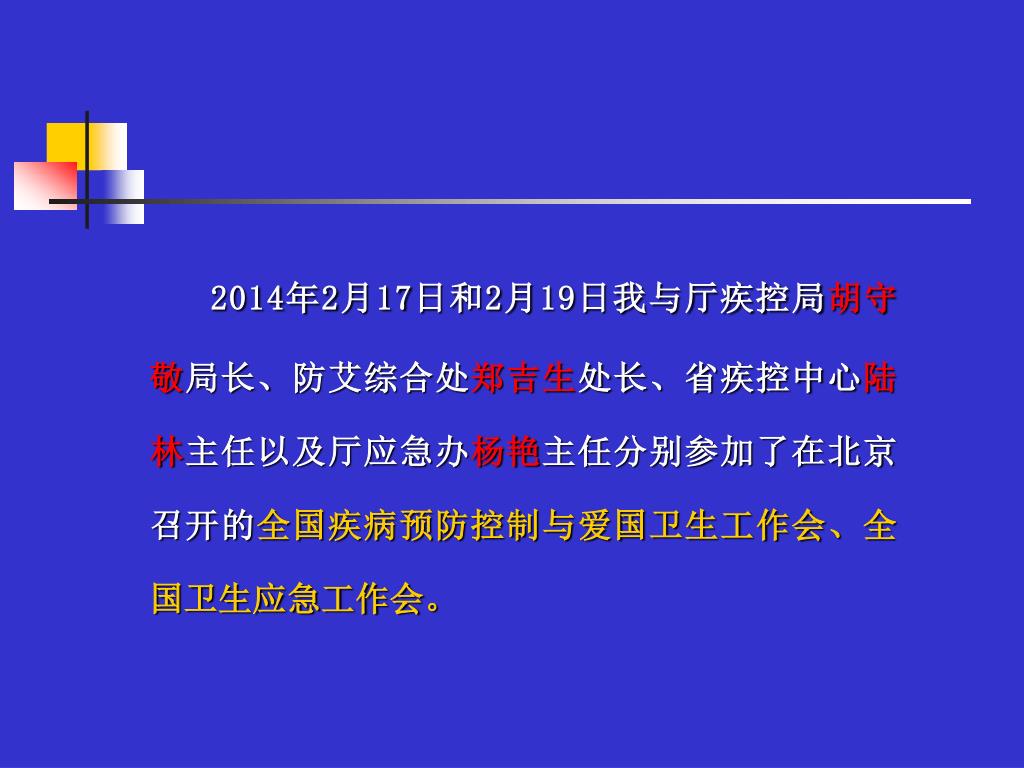 2014年2月17日和2月19日我与厅疾控局胡守敬局长、防艾综合处郑吉生处长、省疾控中心陆林主任以及厅应急办杨艳主任分别参加了在北京召开的全国疾病预防控制与爱国卫生工作会、全国卫生应急工作会。